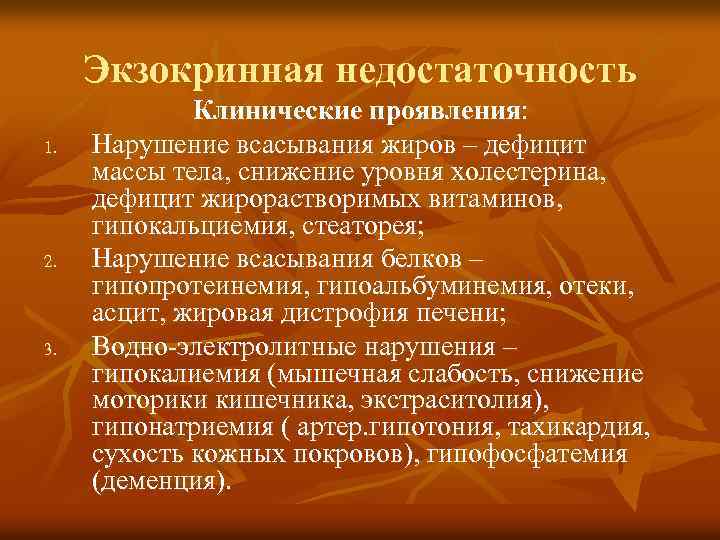 Экзокринная недостаточность

Клинические проявления:

1. Нарушение всасывания жиров – дефицит массы тела, снижение уровня холестерина, дефицит жирорастворимых витаминов, гипокальциемия, стеаторея;
2. Нарушение всасывания белков – гипопротеинемия, гипоальбуминемия, отеки, асцит, жировая дистрофия печени;
3. Водно-электролитные нарушения – гипокалиемия (мышечная слабость, снижение моторики кишечника, экстраситолия), гипонатриемия ( артер.гипотония, тахикардия, сухость кожных покровов), гипофосфатемия (деменция).